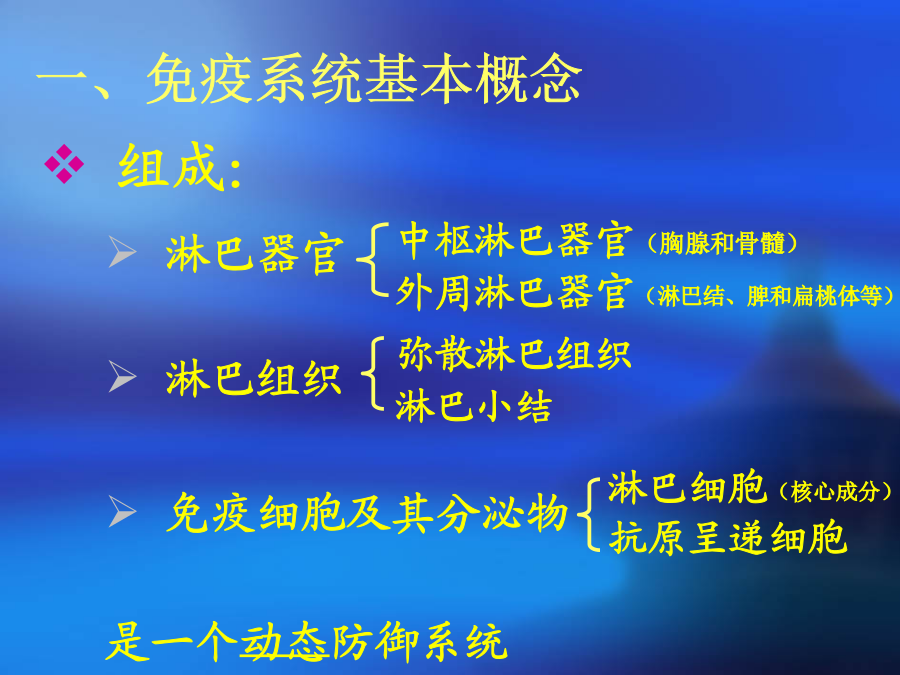 一、免疫系统基本概念

❖ 组成:

➢ 淋巴器官 中枢淋巴器官（胸腺和骨髓）
外周淋巴器官（淋巴结、脾和扁桃体等）

➢ 淋巴组织 弥散淋巴组织
淋巴小结

➢ 免疫细胞及其分泌物 淋巴细胞（核心成分）
抗原呈递细胞

是一个动态防御系统